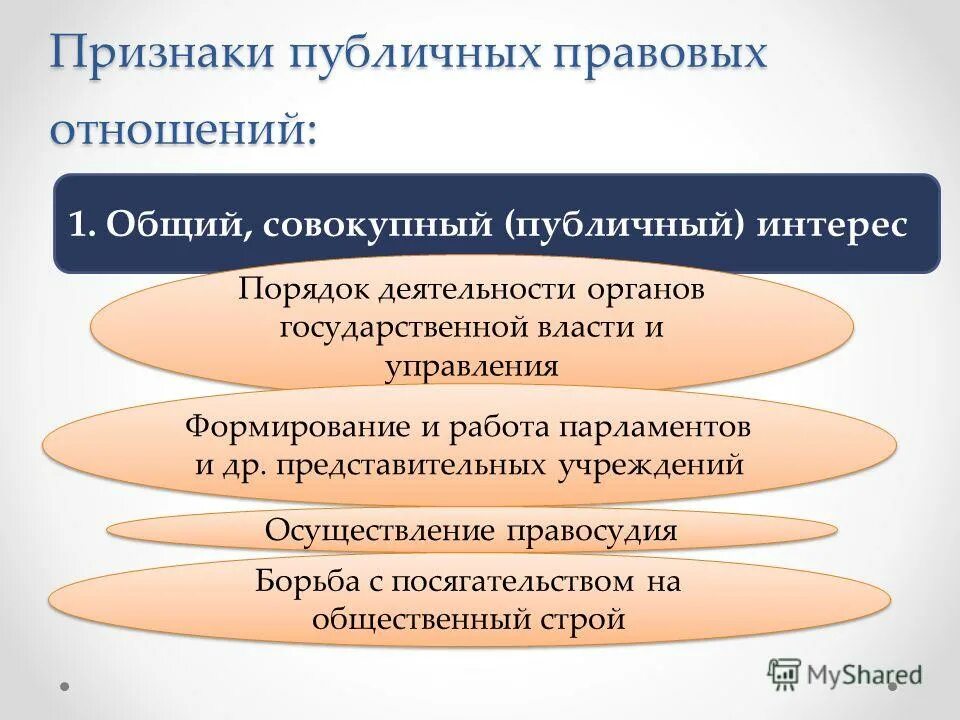 Признаки публичных правовых отношений:

1. Общий, совокупный (публичный) интерес

Порядок деятельности органов государственной власти и управления

Формирование и работа парламентов и др. представительных учреждений

Осуществление правосудия

Борьба с посягательством на общественный строй

MyShared